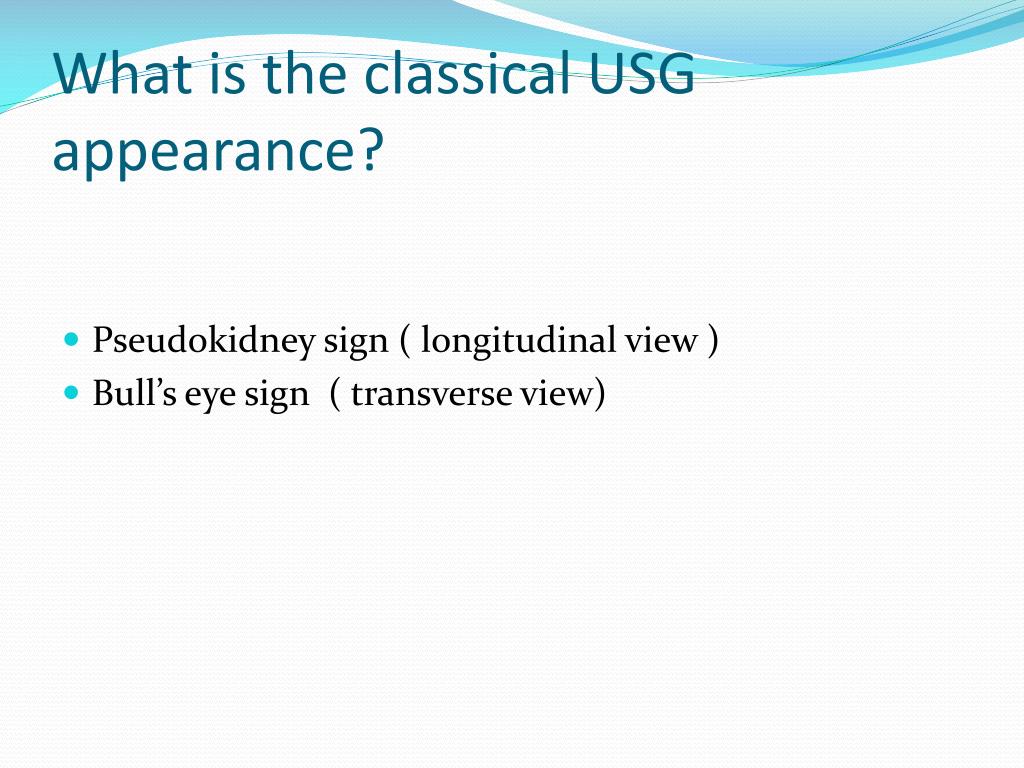 What is the classical USG appearance?

Pseudokidney sign ( longitudinal view )
Bull’s eye sign ( transverse view)